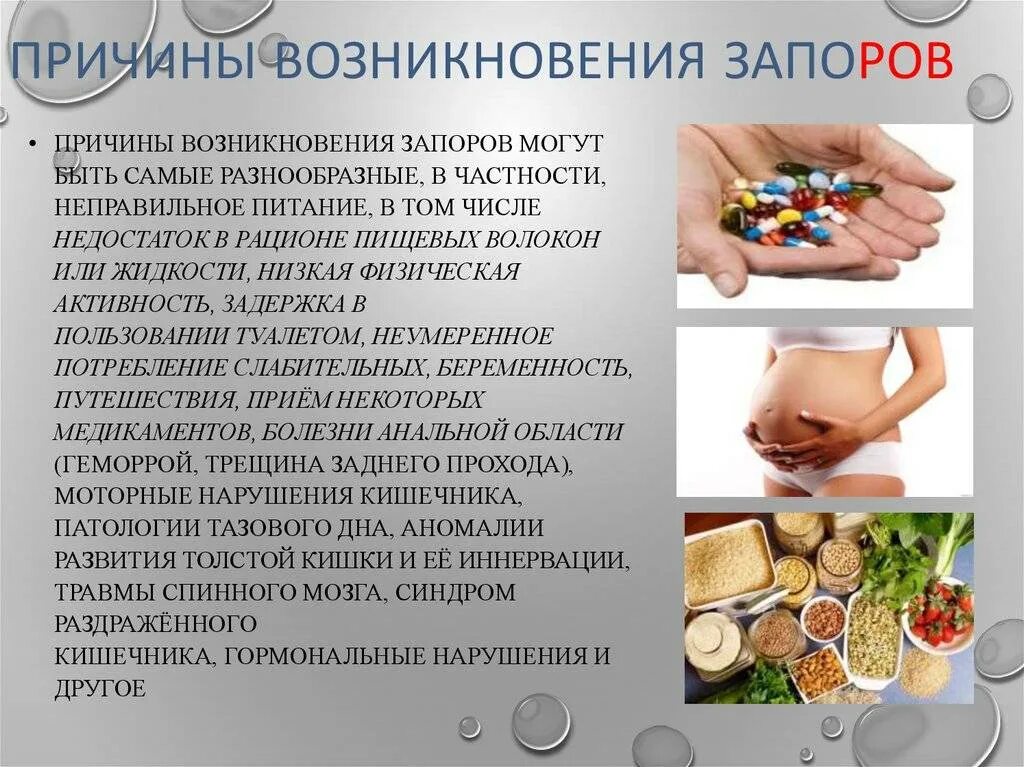 ПРИЧИНЫ ВОЗНИКНОВЕНИЯ ЗАПОРОВ

• ПРИЧИНЫ ВОЗНИКНОВЕНИЯ ЗАПОРОВ МОГУТ БЫТЬ САМЫЕ РАЗНООБРАЗНЫЕ, В ЧАСТНОСТИ, НЕПРАВИЛЬНОЕ ПИТАНИЕ, В ТОМ ЧИСЛЕ НЕДОСТАТОК В РАЦИОНЕ ПИЩЕВЫХ ВОЛОКОН ИЛИ ЖИДКОСТИ, НИЗКАЯ ФИЗИЧЕСКАЯ АКТИВНОСТЬ, ЗАДЕРЖКА В ПОЛЬЗОВАНИИ ТУАЛЕТОМ, НЕУМЕРЕННОЕ ПОТРЕБЛЕНИЕ СЛАБИТЕЛЬНЫХ, БЕРЕМЕННОСТЬ, ПУТЕШЕСТВИЯ, ПРИЁМ НЕКОТОРЫХ МЕДИКАМЕНТОВ, БОЛЕЗНИ АНАЛЬНОЙ ОБЛАСТИ (ГЕМОРРОЙ, ТРЕЩИНА ЗАДНЕГО ПРОХОДА), МОТОРНЫЕ НАРУШЕНИЯ КИШЕЧНИКА, ПАТОЛОГИИ ТАЗОВОГО ДНА, АНОМАЛИИ РАЗВИТИЯ ТОЛСТОЙ КИШКИ И ЕЁ ИННЕРВАЦИИ, ТРАВМЫ СПИННОГО МОЗГА, СИНДРОМ РАЗДРАЖЁННОГО КИШЕЧНИКА, ГОРМОНАЛЬНЫЕ НАРУШЕНИЯ И ДРУГОЕ